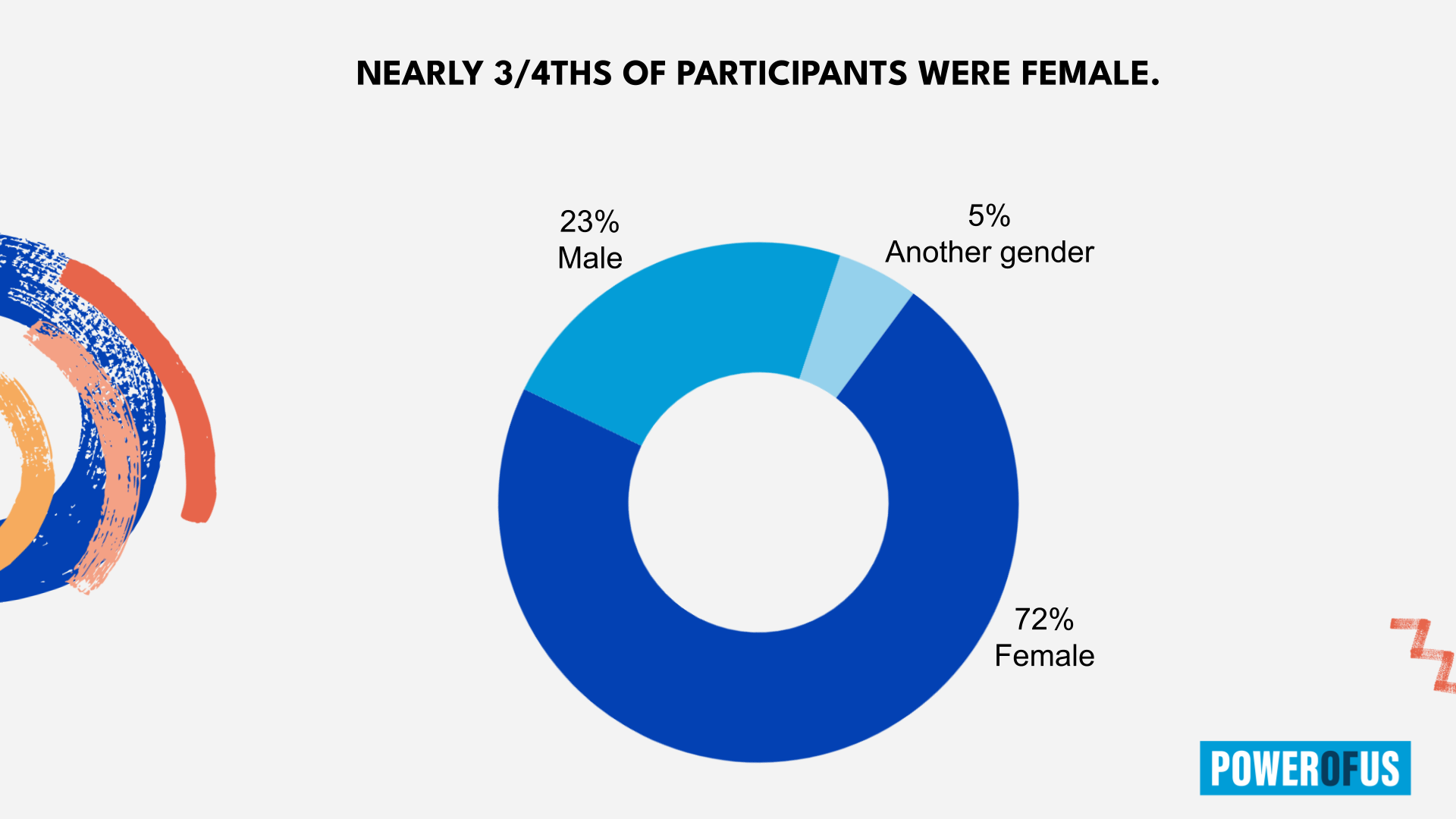 NEARLY 3/4THS OF PARTICIPANTS WERE FEMALE.

23%
Male

5%
Another gender

72%
Female

POWEROFUS